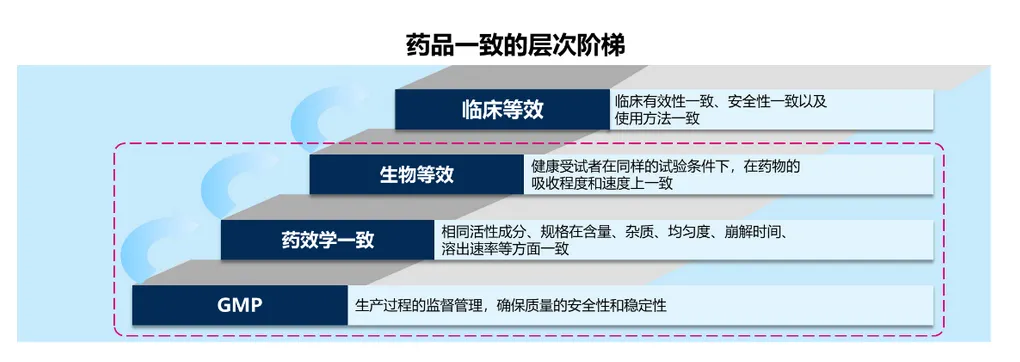 药品一致的层次阶梯

临床等效
临床有效性一致、安全性一致以及使用方法一致

生物等效
健康受试者在同样的试验条件下，在药物的吸收程度和速度上一致

药效学一致
相同活性成分、规格在含量、杂质、均匀度、崩解时间、溶出速率等方面一致

GMP
生产过程的监督管理，确保质量的安全性和稳定性